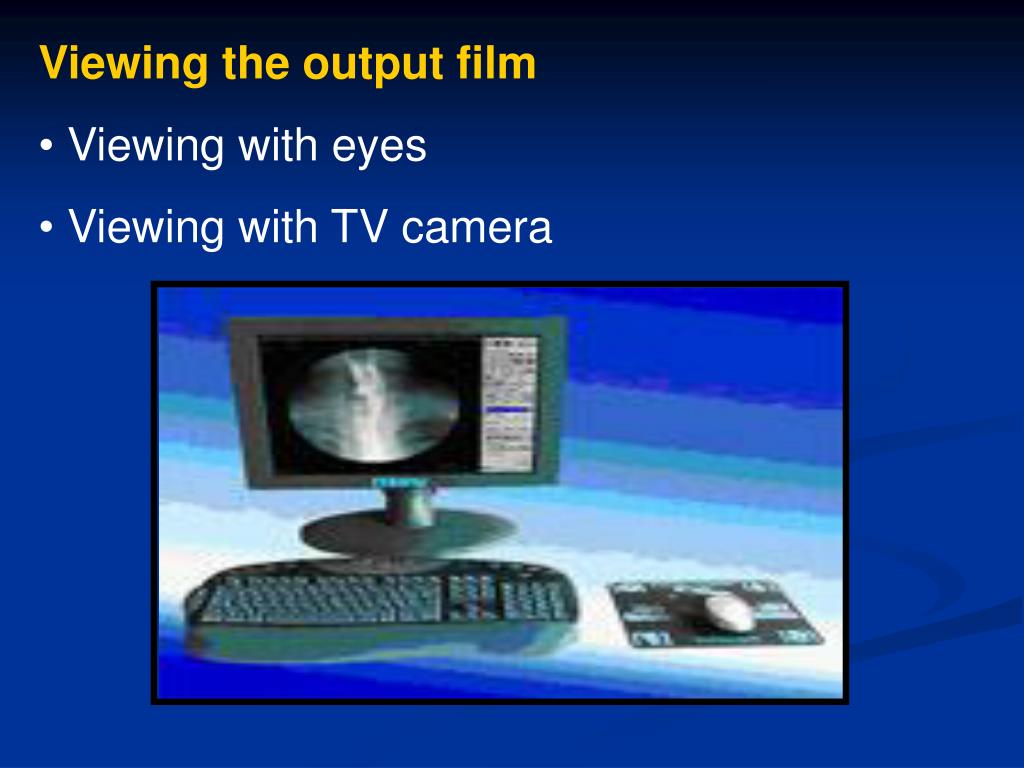 Viewing the output film

• Viewing with eyes

• Viewing with TV camera